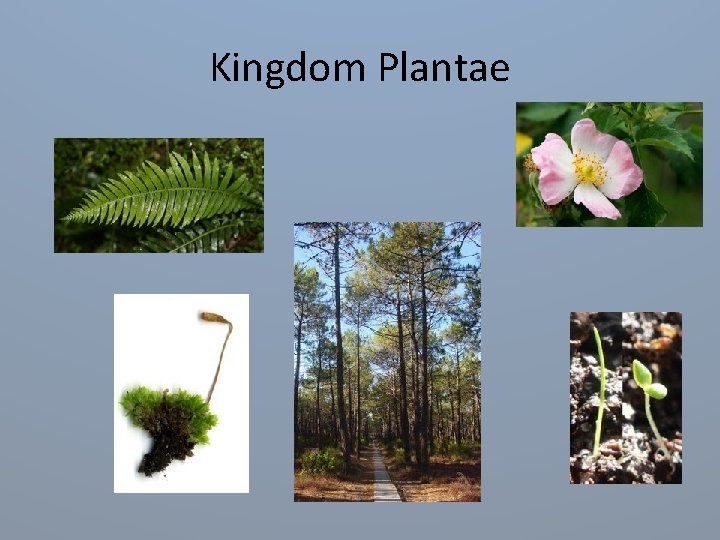 Kingdom Plantae